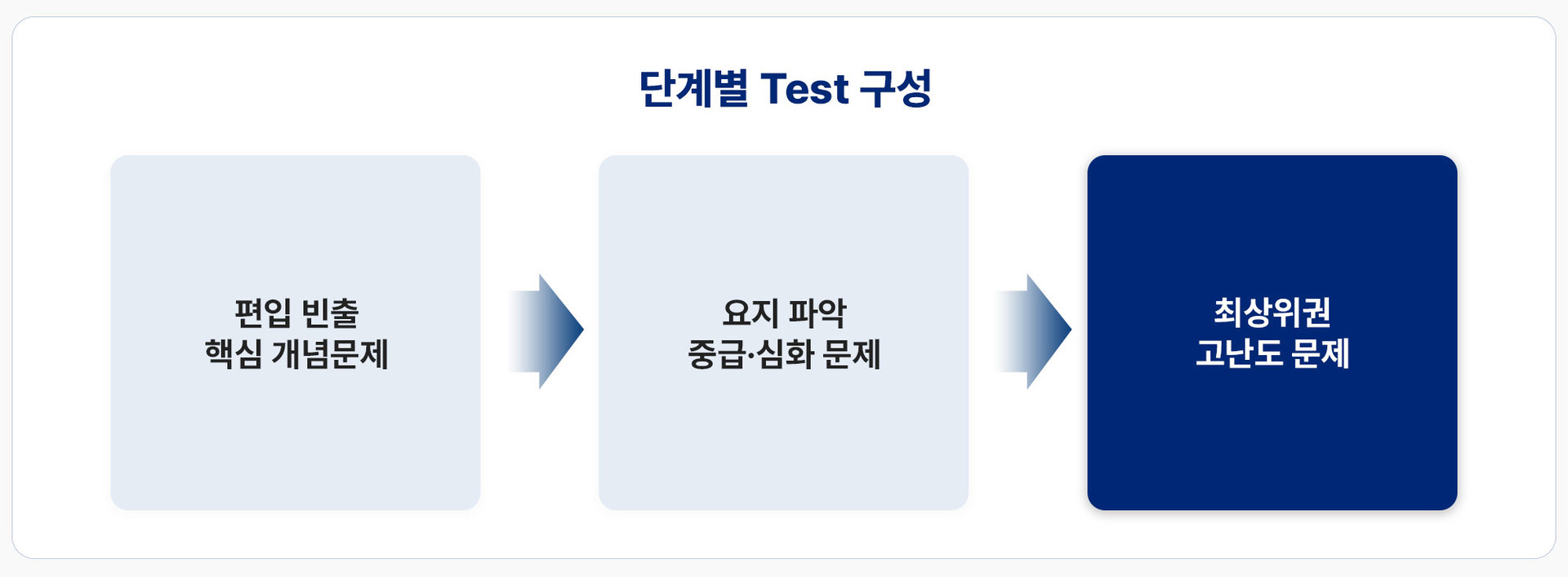 단계별 Test 구성

편입 빈출
핵심 개념문제

요지 파악
중급·심화 문제

최상위권
고난도 문제